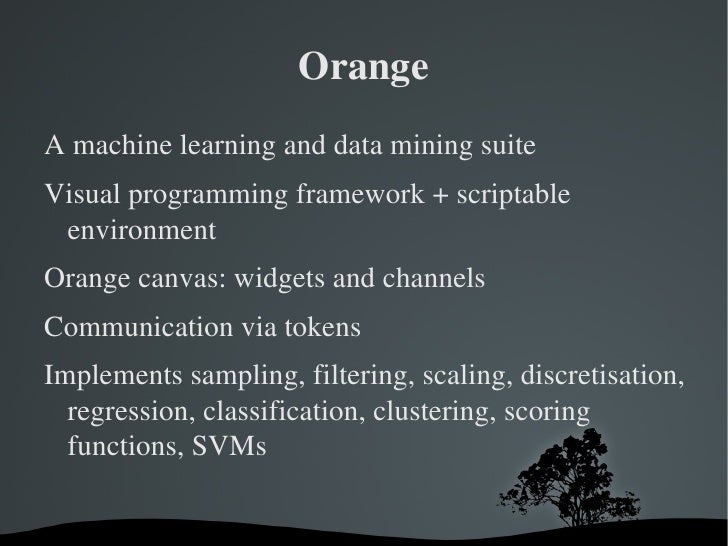 Orange

A machine learning and data mining suite

Visual programming framework + scriptable environment

Orange canvas: widgets and channels

Communication via tokens

Implements sampling, filtering, scaling, discretisation, regression, classification, clustering, scoring functions, SVMs